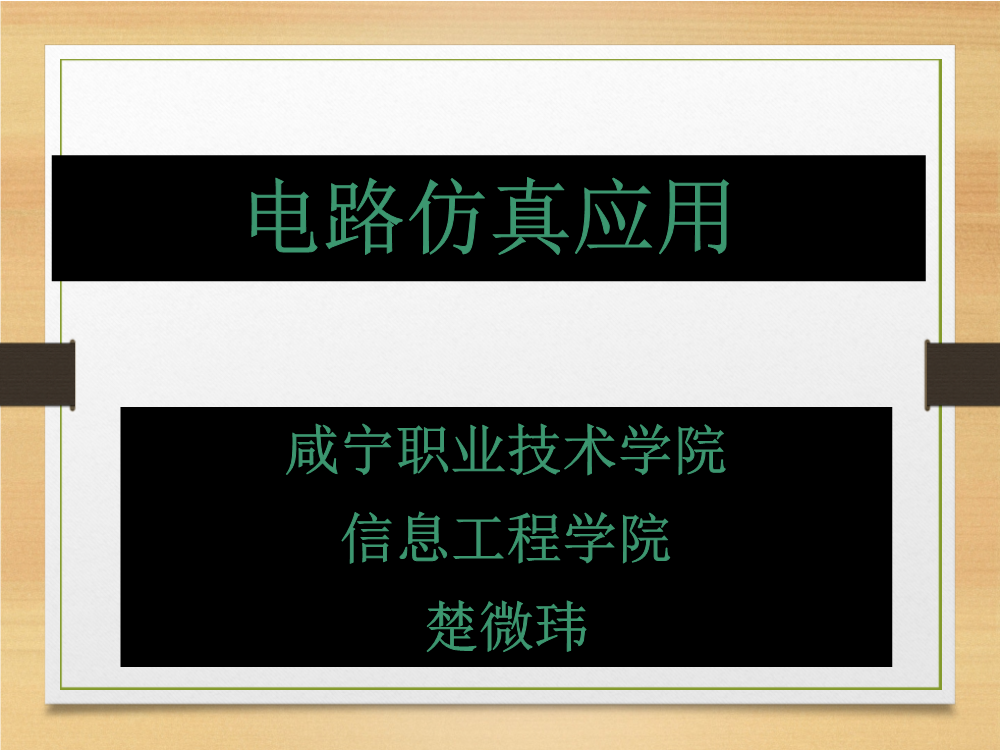 电路仿真应用

咸宁职业技术学院
信息工程学院
楚微玮